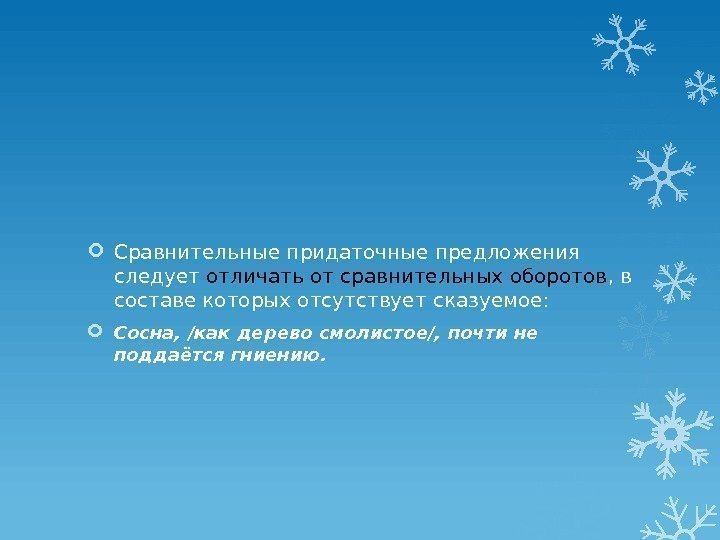 Сравнительные придаточные предложения следует отличать от сравнительных оборотов, в составе которых отсутствует сказуемое:

Сосна, /как дерево смолистое/, почти не поддаётся гниению.